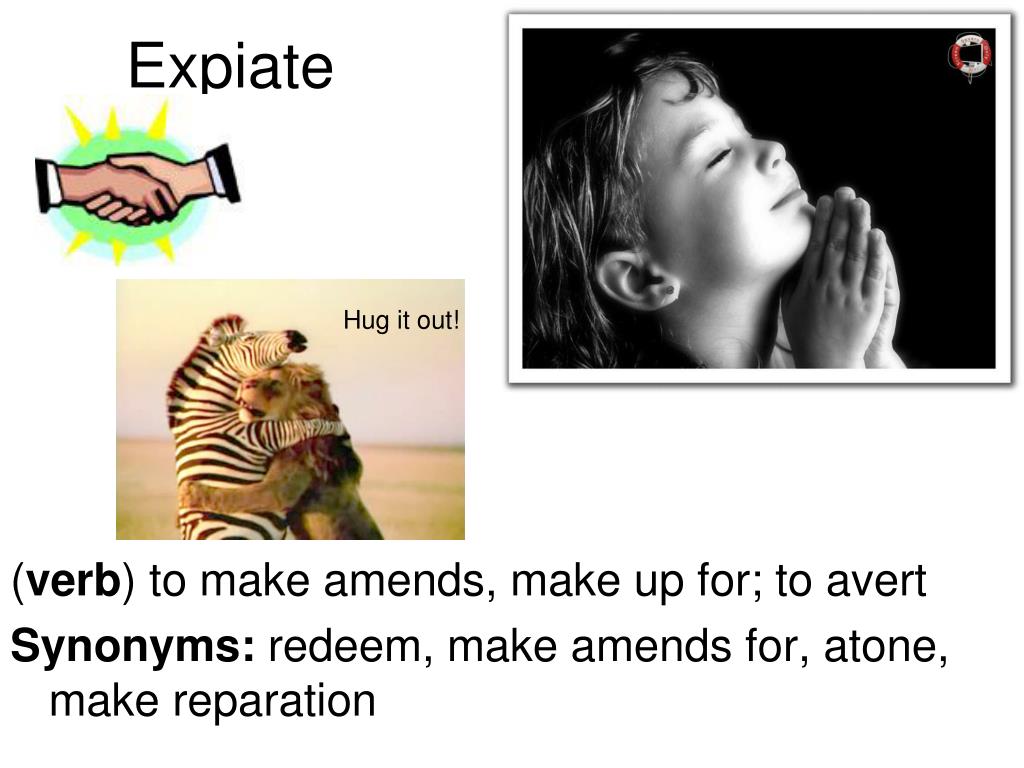 Expiate

Hug it out!

(**verb**) to make amends, make up for; to avert

**Synonyms:** redeem, make amends for, atone, make reparation